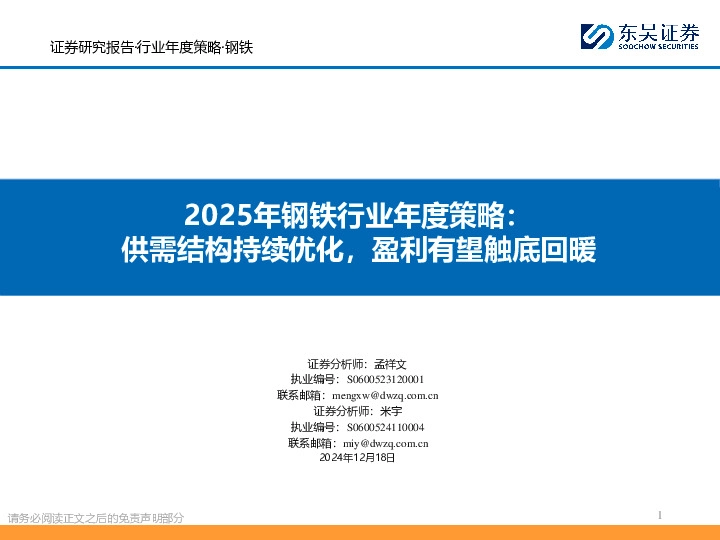 证券研究报告·行业年度策略·钢铁

东吴证券
SOOCHOW SECURITIES

2025年钢铁行业年度策略：
供需结构持续优化，盈利有望触底回暖

证券分析师：孟祥文
执业编号：S0600523120001
联系邮箱：mengxw@dwzq.com.cn
证券分析师：米宇
执业编号：S0600524110004
联系邮箱：miy@dwzq.com.cn
2024年12月18日

请务必阅读正文之后的免责声明部分

1